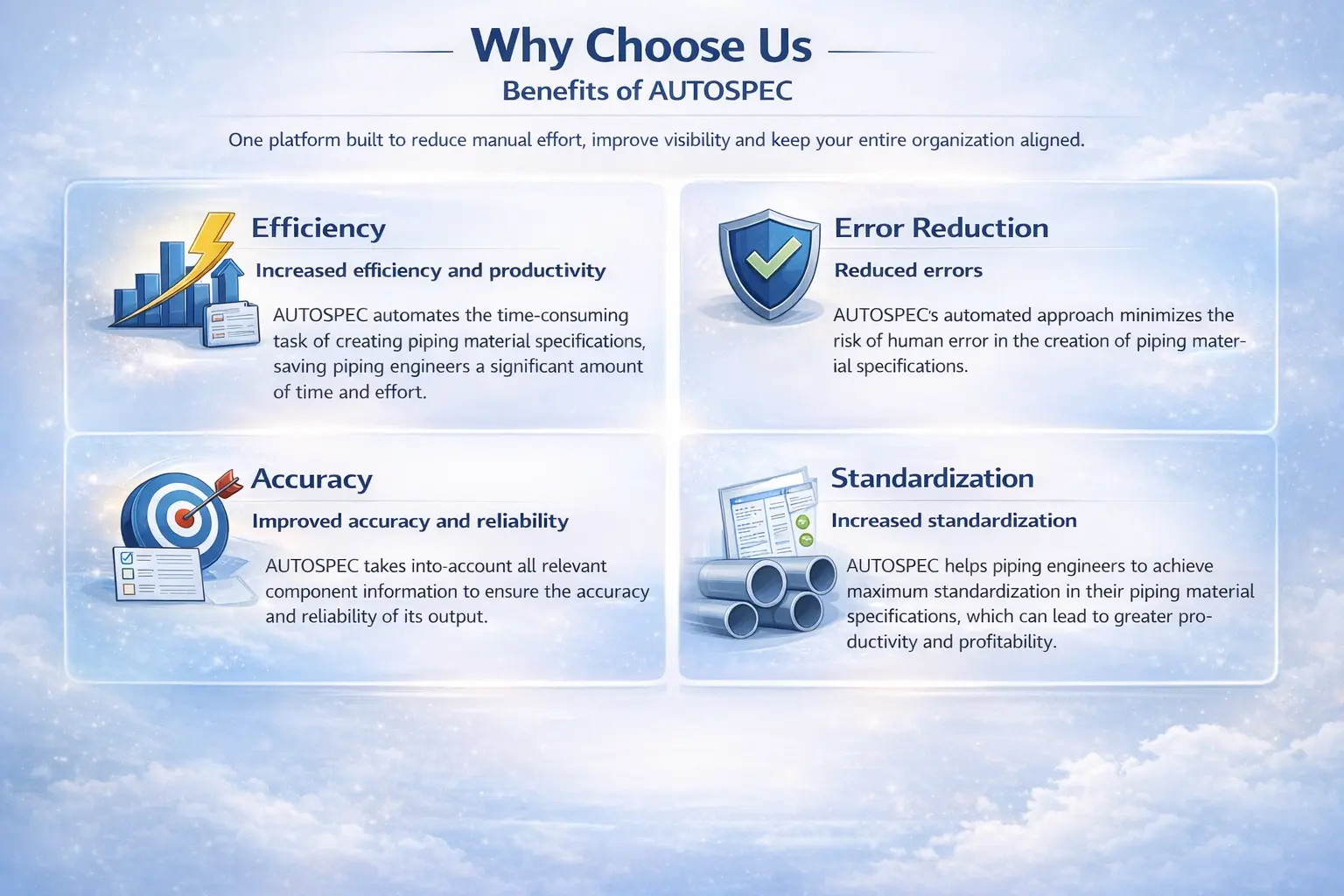 Why Choose Us

Benefits of AUTOSPEC

One platform built to reduce manual effort, improve visibility and keep your entire organization aligned.

Efficiency

Increased efficiency and productivity

AUTOSPEC automates the time-consuming task of creating piping material specifications, saving piping engineers a significant amount of time and effort.

Error Reduction

Reduced errors

AUTOSPEC's automated approach minimizes the risk of human error in the creation of piping material specifications.

Accuracy

Improved accuracy and reliability

AUTOSPEC takes into-account all relevant component information to ensure the accuracy and reliability of its output.

Standardization

Increased standardization

AUTOSPEC helps piping engineers to achieve maximum standardization in their piping material specifications, which can lead to greater productivity and profitability.